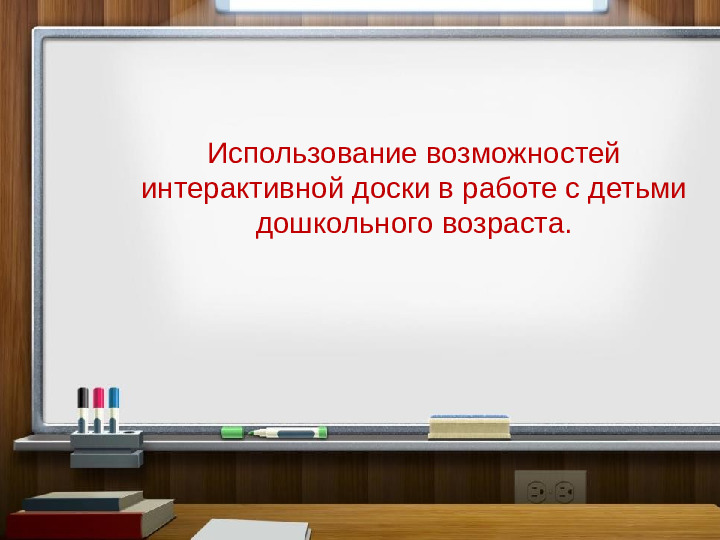 Использование возможностей интерактивной доски в работе с детьми дошкольного возраста.